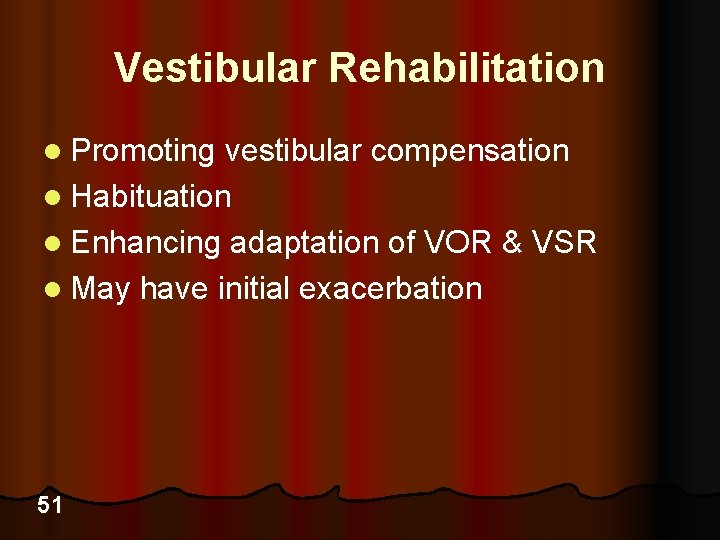 Vestibular Rehabilitation

- Promoting vestibular compensation
- Habituation
- Enhancing adaptation of VOR & VSR
- May have initial exacerbation

51